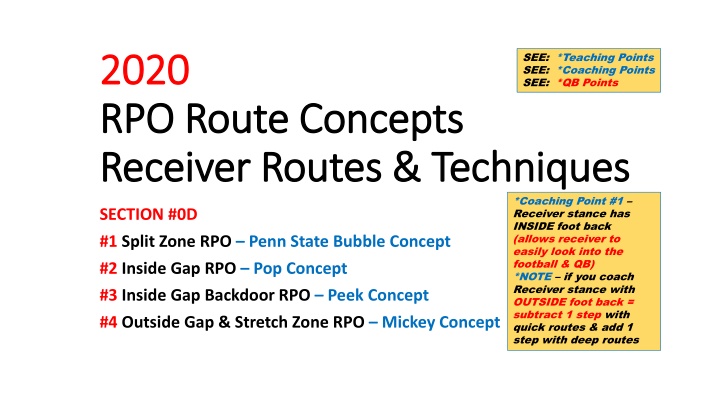 2020
RPO Route Concepts
Receiver Routes & Techniques

SEE: *Teaching Points
SEE: *Coaching Points
SEE: *QB Points

SECTION #0D
#1 Split Zone RPO – Penn State Bubble Concept
#2 Inside Gap RPO – Pop Concept
#3 Inside Gap Backdoor RPO – Peek Concept
#4 Outside Gap & Stretch Zone RPO – Mickey Concept

*Coaching Point #1 – Receiver stance has INSIDE foot back (allows receiver to easily look into the football & QB) *NOTE – if you coach Receiver stance with OUTSIDE foot back = subtract 1 step with quick routes & add 1 step with deep routes